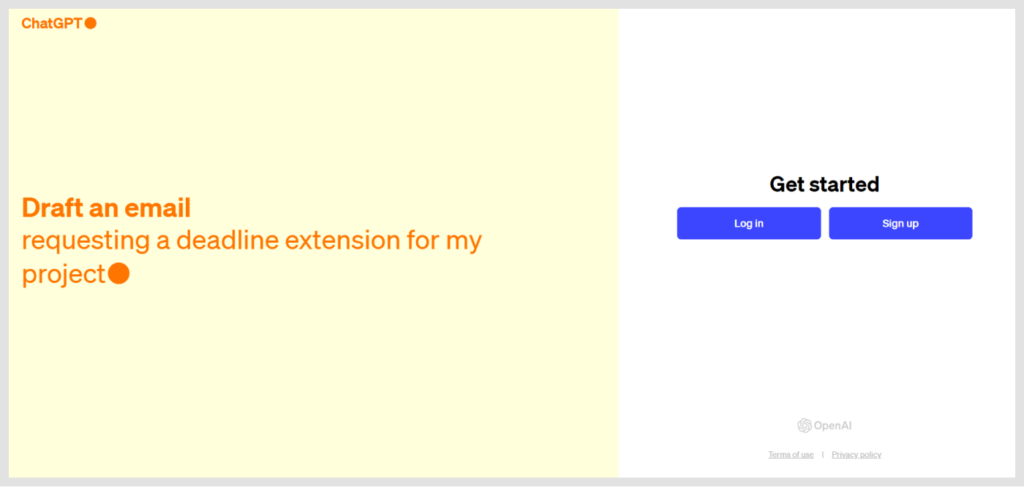 ChatGPT

Draft an email
requesting a deadline extension for my project

Get started

Log in

Sign up

OpenAI

Terms of use | Privacy policy